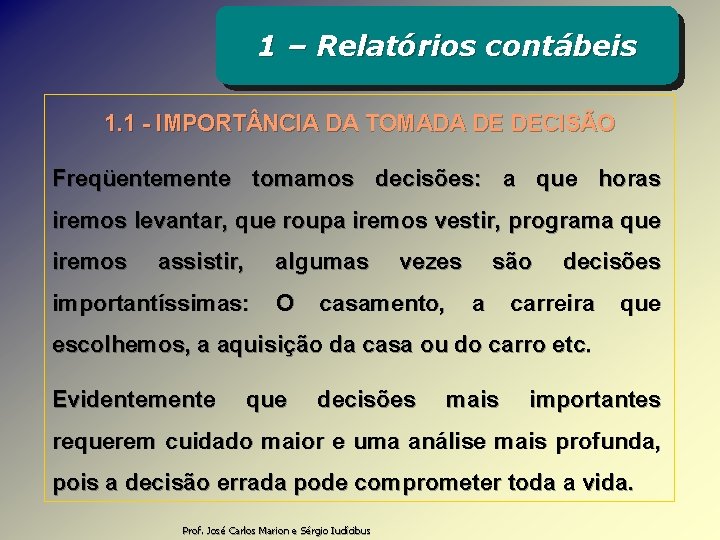 1 – Relatórios contábeis

1.1 - IMPORTÂNCIA DA TOMADA DE DECISÃO

Freqüentemente tomamos decisões: a que horas iremos levantar, que roupa iremos vestir, programa que iremos assistir, algumas vezes são decisões importantíssimas: O casamento, a carreira que escolhemos, a aquisição da casa ou do carro etc.

Evidentemente que decisões mais importantes requerem cuidado maior e uma análise mais profunda, pois a decisão errada pode comprometer toda a vida.

Prof. José Carlos Marion e Sérgio Iudícibus